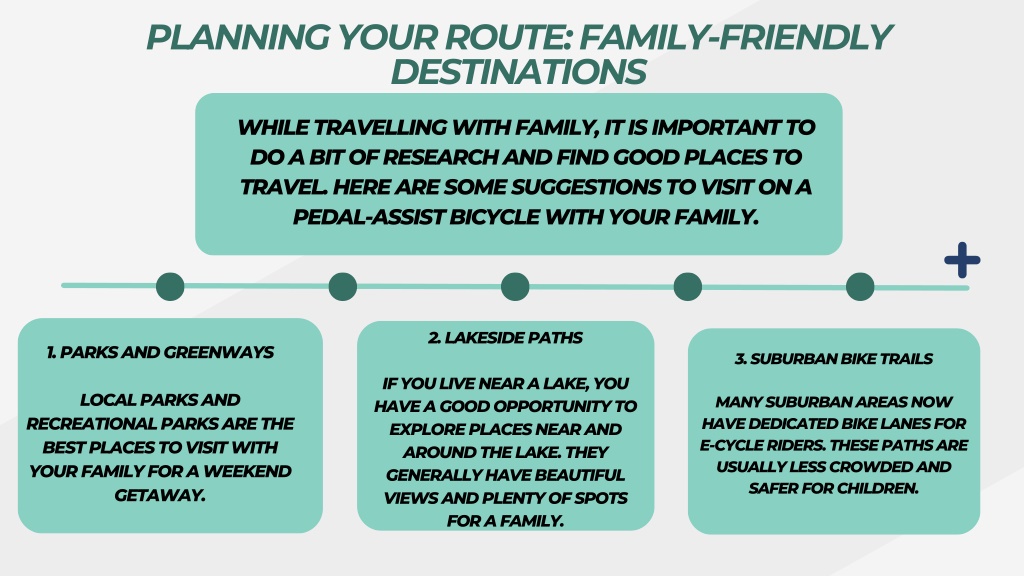 PLANNING YOUR ROUTE: FAMILY-FRIENDLY DESTINATIONS

WHILE TRAVELLING WITH FAMILY, IT IS IMPORTANT TO DO A BIT OF RESEARCH AND FIND GOOD PLACES TO TRAVEL. HERE ARE SOME SUGGESTIONS TO VISIT ON A PEDAL-ASSIST BICYCLE WITH YOUR FAMILY.

1. PARKS AND GREENWAYS

LOCAL PARKS AND RECREATIONAL PARKS ARE THE BEST PLACES TO VISIT WITH YOUR FAMILY FOR A WEEKEND GETAWAY.

2. LAKESIDE PATHS

IF YOU LIVE NEAR A LAKE, YOU HAVE A GOOD OPPORTUNITY TO EXPLORE PLACES NEAR AND AROUND THE LAKE. THEY GENERALLY HAVE BEAUTIFUL VIEWS AND PLENTY OF SPOTS FOR A FAMILY.

3. SUBURBAN BIKE TRAILS

MANY SUBURBAN AREAS NOW HAVE DEDICATED BIKE LANES FOR E-CYCLE RIDERS. THESE PATHS ARE USUALLY LESS CROWDED AND SAFER FOR CHILDREN.